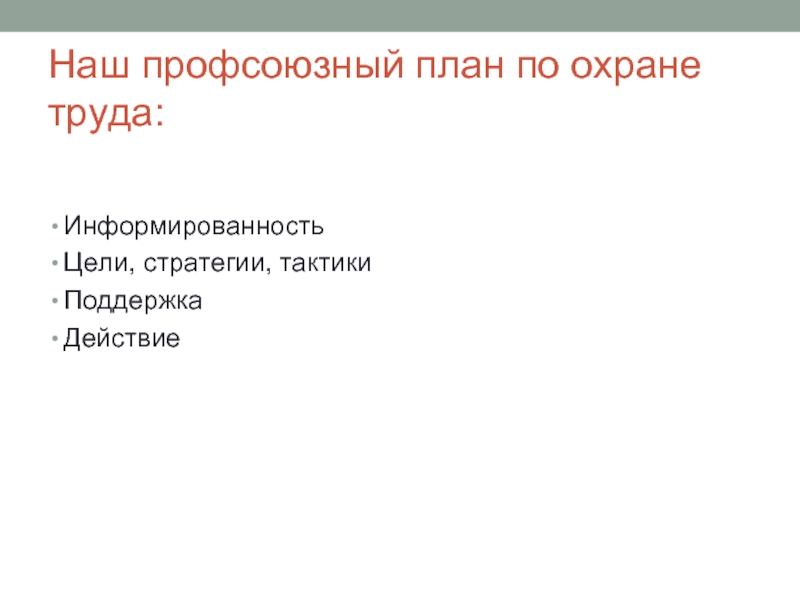 Наш профсоюзный план по охране труда:

• Информированность
• Цели, стратегии, тактики
• Поддержка
• Действие